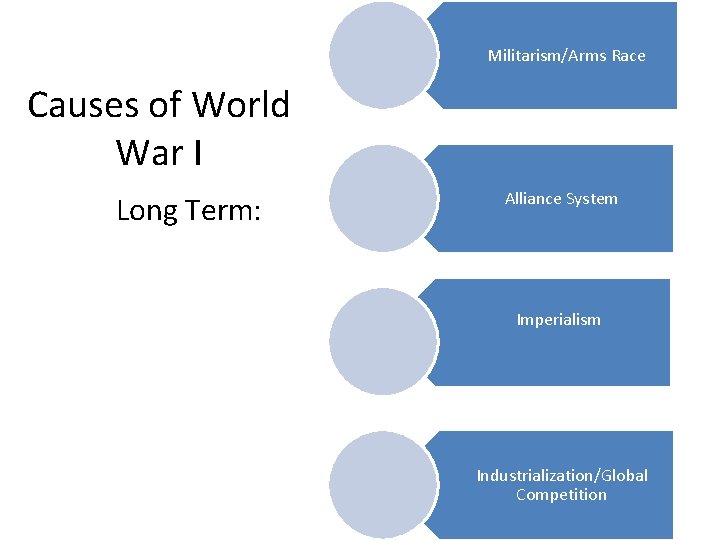 Causes of World War I

Long Term:

Militarism/Arms Race

Alliance System

Imperialism

Industrialization/Global Competition